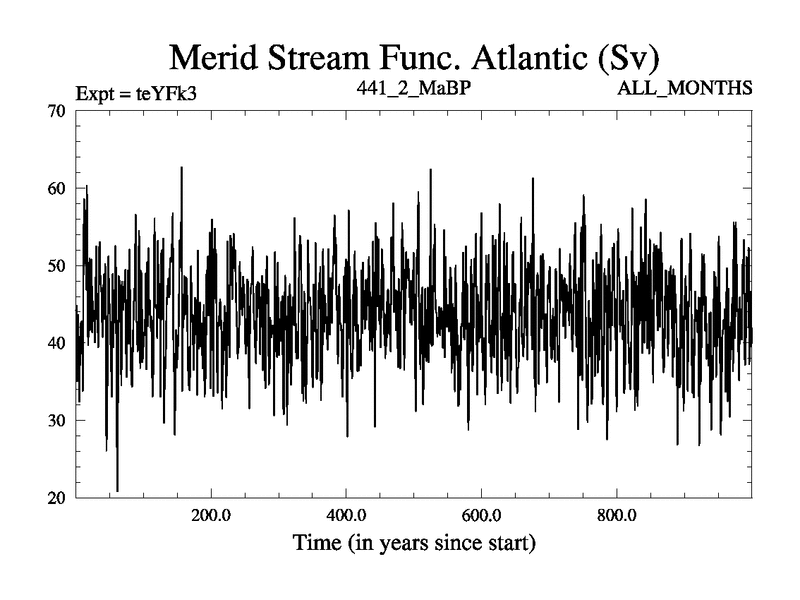 Merid Stream Func. Atlantic (Sv)

Expt = teYFk3

441_2_MaBP

ALL_MONTHS

70

60

50

40

30

20

200.0

400.0

600.0

800.0

Time (in years since start)